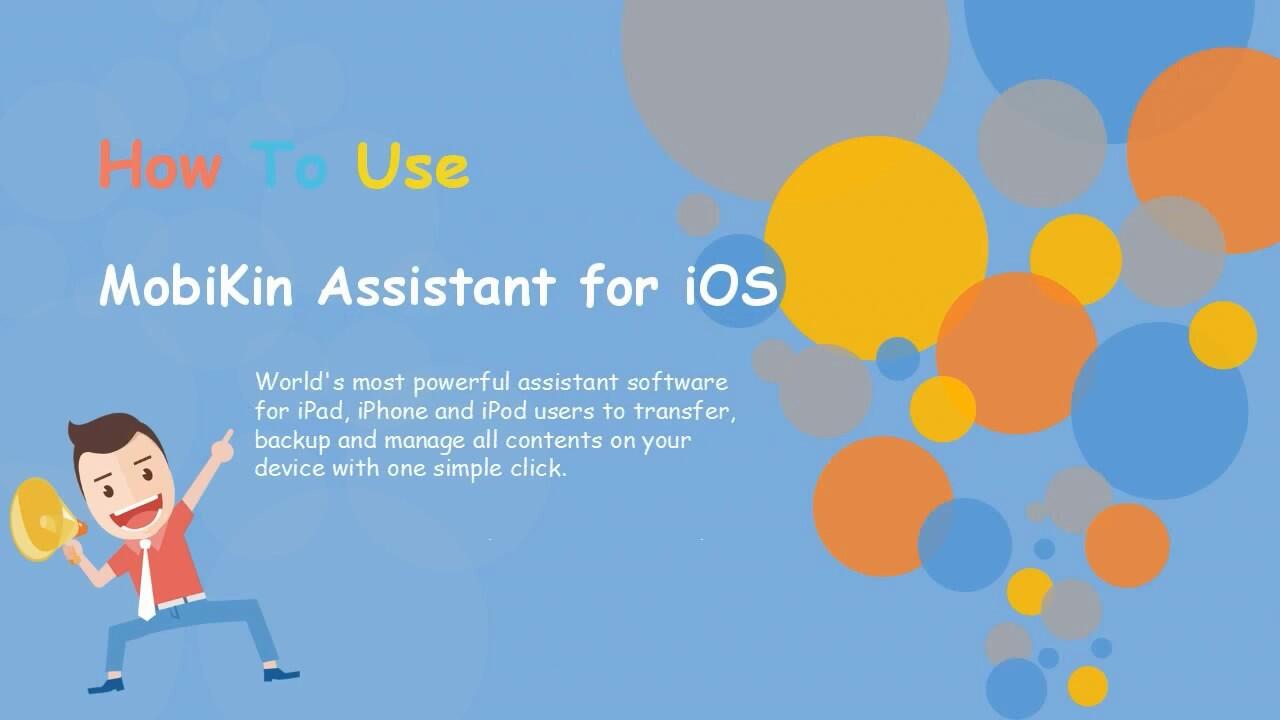 How To Use

MobiKin Assistant for iOS

World's most powerful assistant software for iPad, iPhone and iPod users to transfer, backup and manage all contents on your device with one simple click.